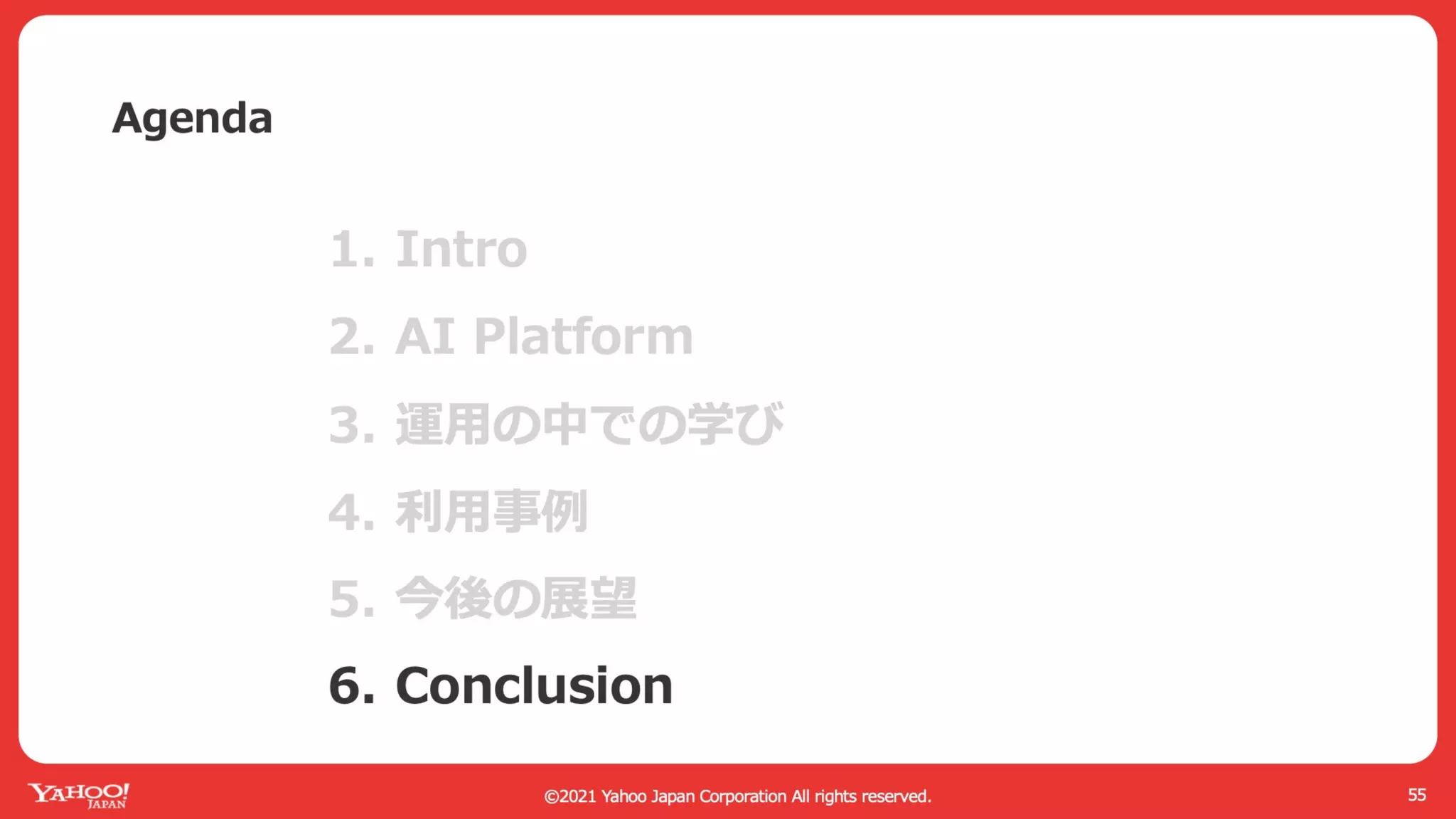 Agenda

1. Intro

2. AI Platform

3. 運用の中での学び

4. 利用事例

5. 今後の展望

6. Conclusion

YAHOO! JAPAN

©2021 Yahoo Japan Corporation All rights reserved.

55